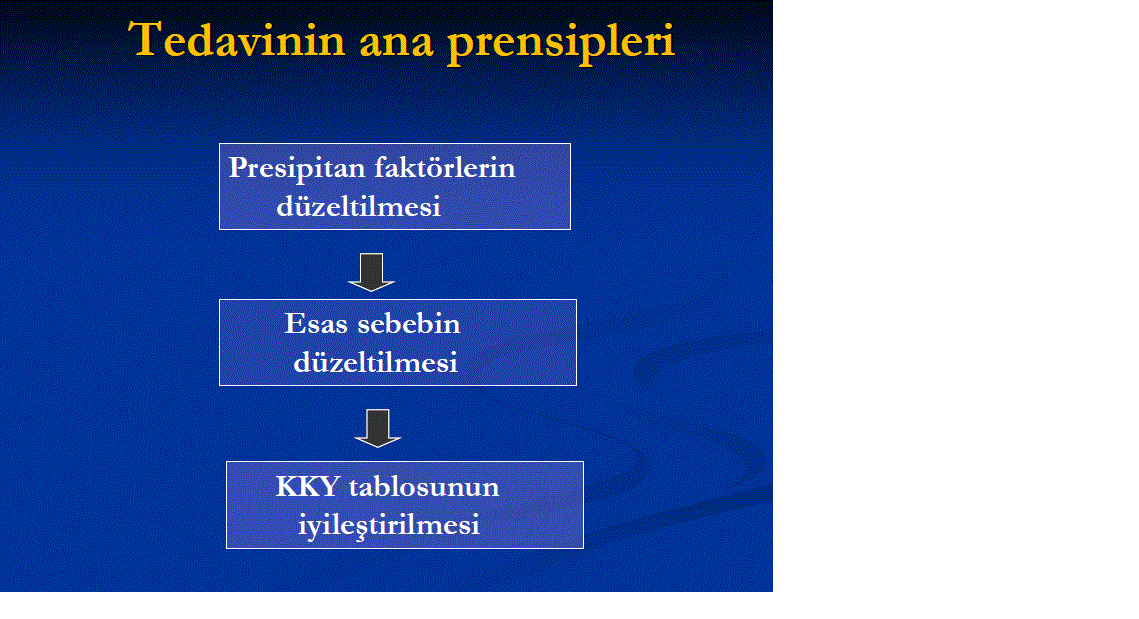 Tedavinin ana prensipleri

Presipitan faktörlerin düzeltilmesi

Esas sebebin düzeltilmesi

KKY tablosunun iyileştirilmesi